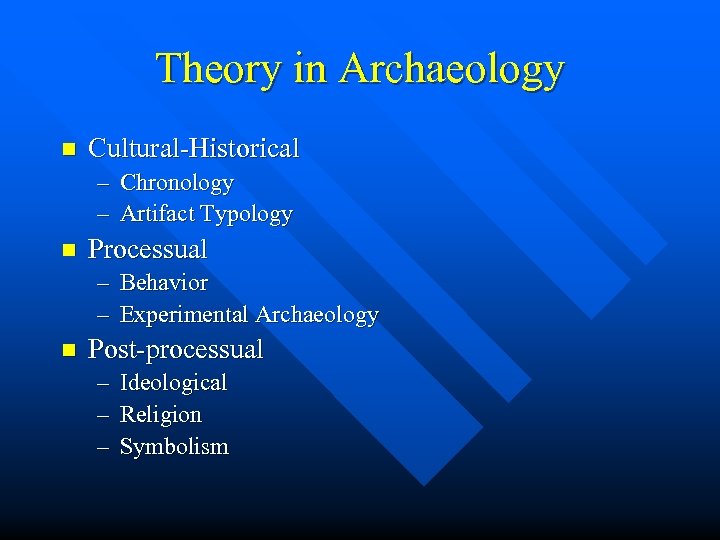 Theory in Archaeology

- Cultural-Historical
  – Chronology
  – Artifact Typology
- Processual
  – Behavior
  – Experimental Archaeology
- Post-processual
  – Ideological
  – Religion
  – Symbolism